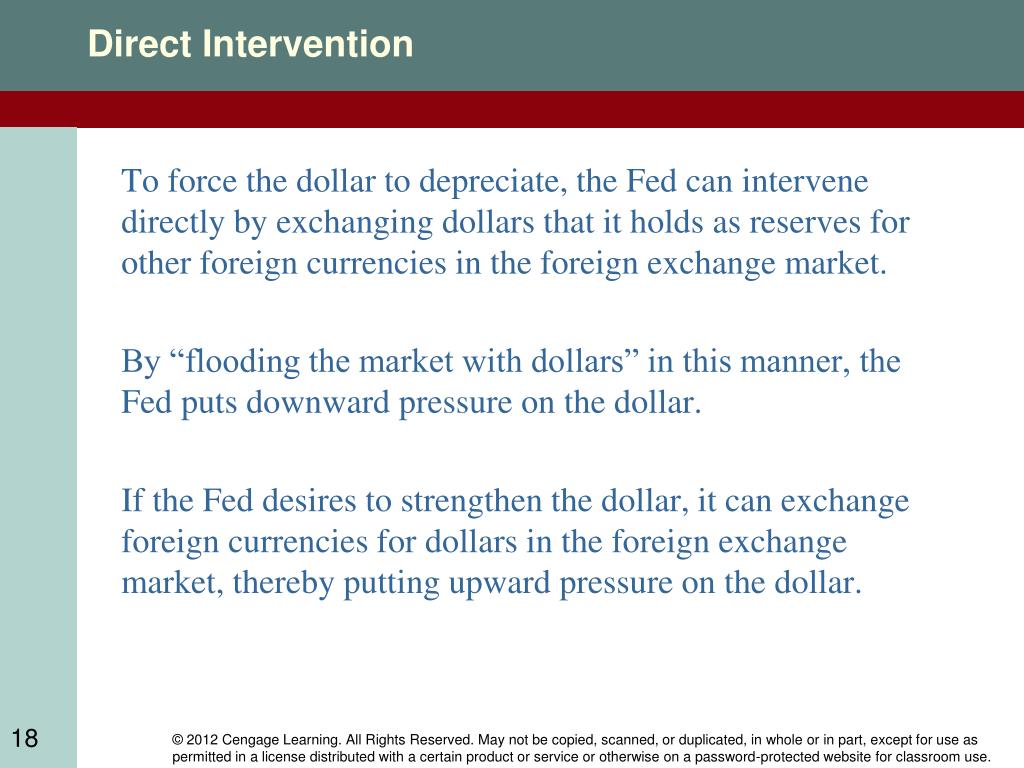 Direct Intervention

To force the dollar to depreciate, the Fed can intervene directly by exchanging dollars that it holds as reserves for other foreign currencies in the foreign exchange market.

By “flooding the market with dollars” in this manner, the Fed puts downward pressure on the dollar.

If the Fed desires to strengthen the dollar, it can exchange foreign currencies for dollars in the foreign exchange market, thereby putting upward pressure on the dollar.

18

© 2012 Cengage Learning. All Rights Reserved. May not be copied, scanned, or duplicated, in whole or in part, except for use as permitted in a license distributed with a certain product or service or otherwise on a password-protected website for classroom use.